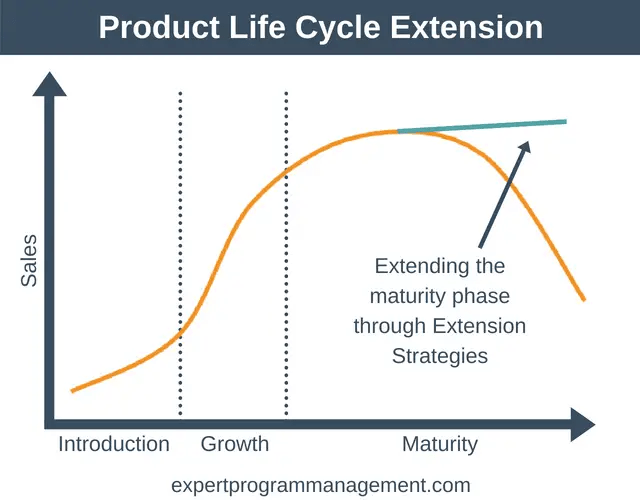 Product Life Cycle Extension

Sales

Extending the maturity phase through Extension Strategies

Introduction Growth Maturity

expertprogrammanagement.com